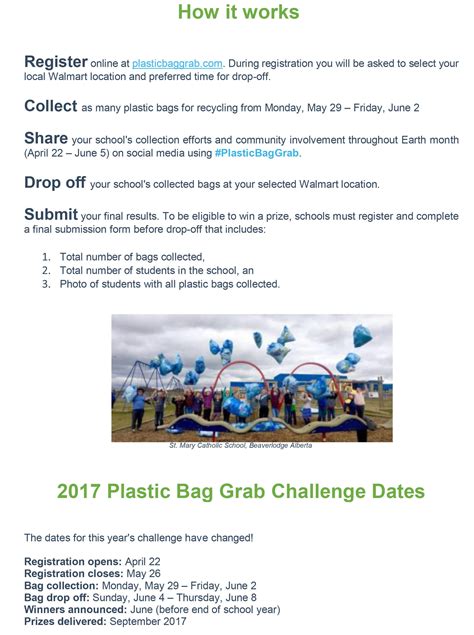 How it works

Register online at plasticbaggrab.com. During registration you will be asked to select your local Walmart location and preferred time for drop-off.

Collect as many plastic bags for recycling from Monday, May 29 – Friday, June 2

Share your school's collection efforts and community involvement throughout Earth month (April 22 – June 5) on social media using #PlasticBagGrab.

Drop off your school's collected bags at your selected Walmart location.

Submit your final results. To be eligible to win a prize, schools must register and complete a final submission form before drop-off that includes:

1. Total number of bags collected,
2. Total number of students in the school, an
3. Photo of students with all plastic bags collected.

St. Mary Catholic School, Beaverlodge Alberta

2017 Plastic Bag Grab Challenge Dates

The dates for this year's challenge have changed!

Registration opens: April 22
Registration closes: May 26
Bag collection: Monday, May 29 – Friday, June 2
Bag drop off: Sunday, June 4 – Thursday, June 8
Winners announced: June (before end of school year)
Prizes delivered: September 2017